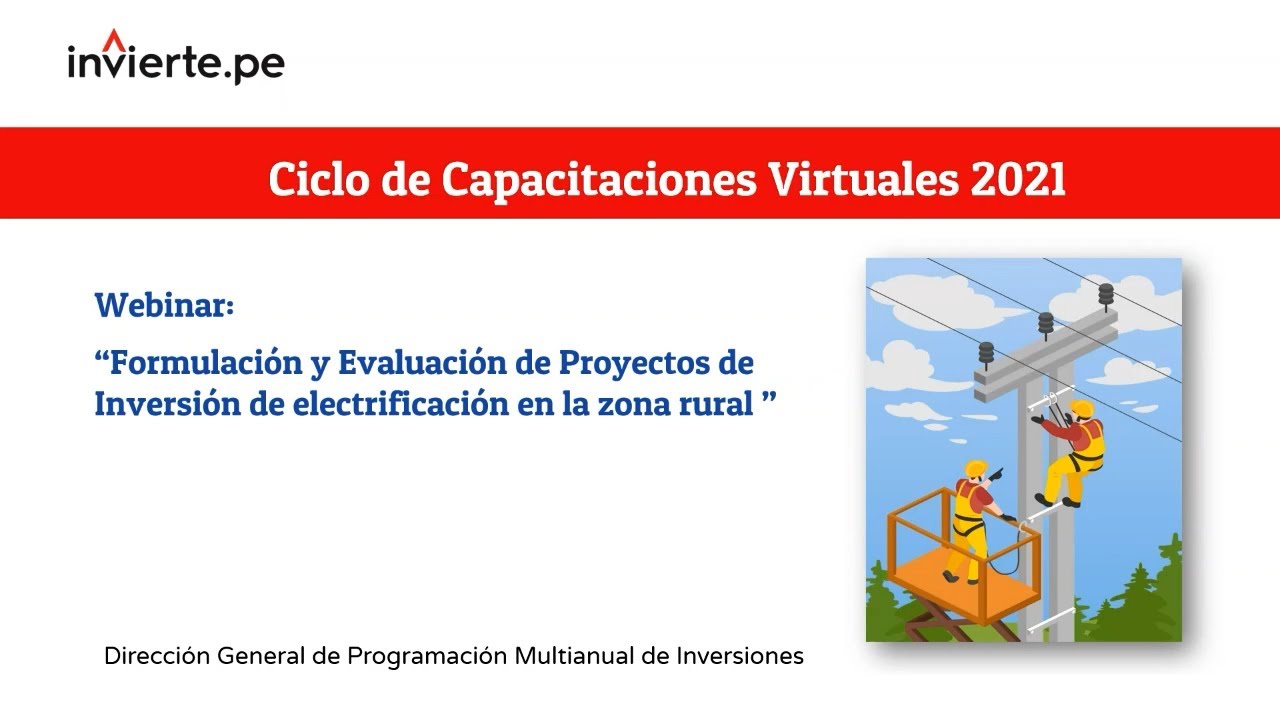 invierte.pe

Ciclo de Capacitaciones Virtuales 2021

Webinar:

“Formulación y Evaluación de Proyectos de Inversión de electrificación en la zona rural ”

Dirección General de Programación Multianual de Inversiones